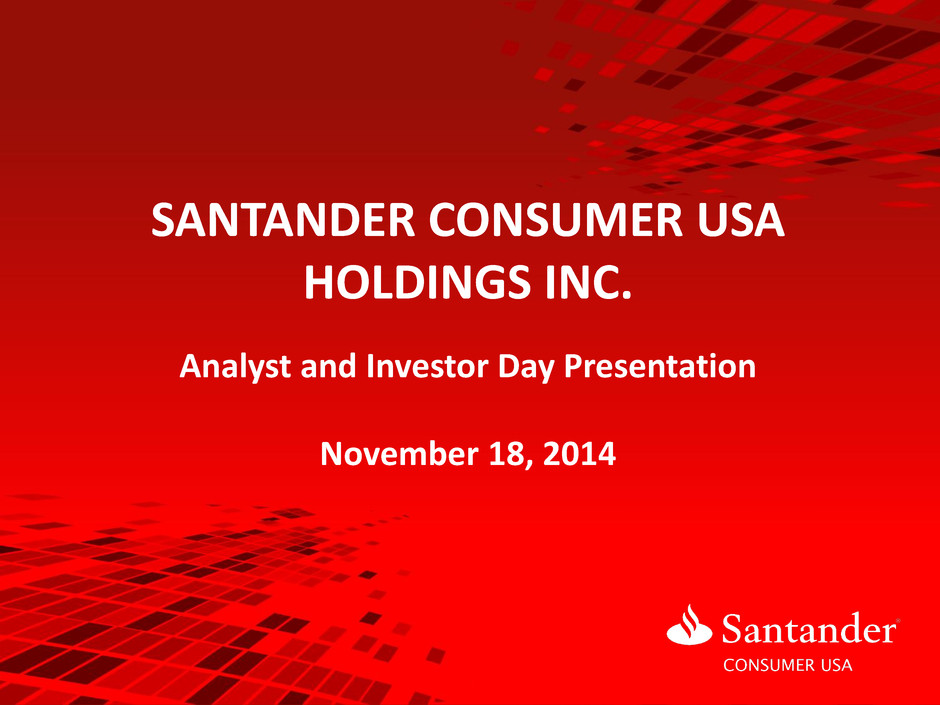 SANTANDER CONSUMER USA HOLDINGS INC.

Analyst and Investor Day Presentation

November 18, 2014

Santander
CONSUMER USA